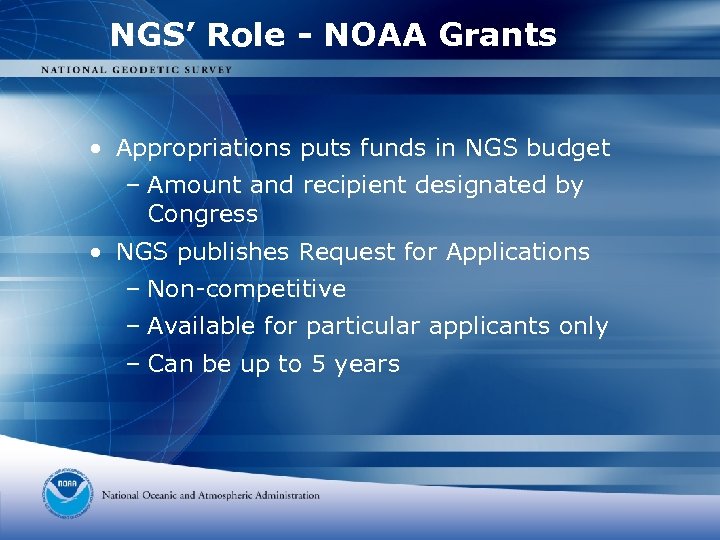 NGS' Role - NOAA Grants

NATIONAL GEODETIC SURVEY

• Appropriations puts funds in NGS budget
– Amount and recipient designated by Congress
• NGS publishes Request for Applications
– Non-competitive
– Available for particular applicants only
– Can be up to 5 years

NOAA

National Oceanic and Atmospheric Administration